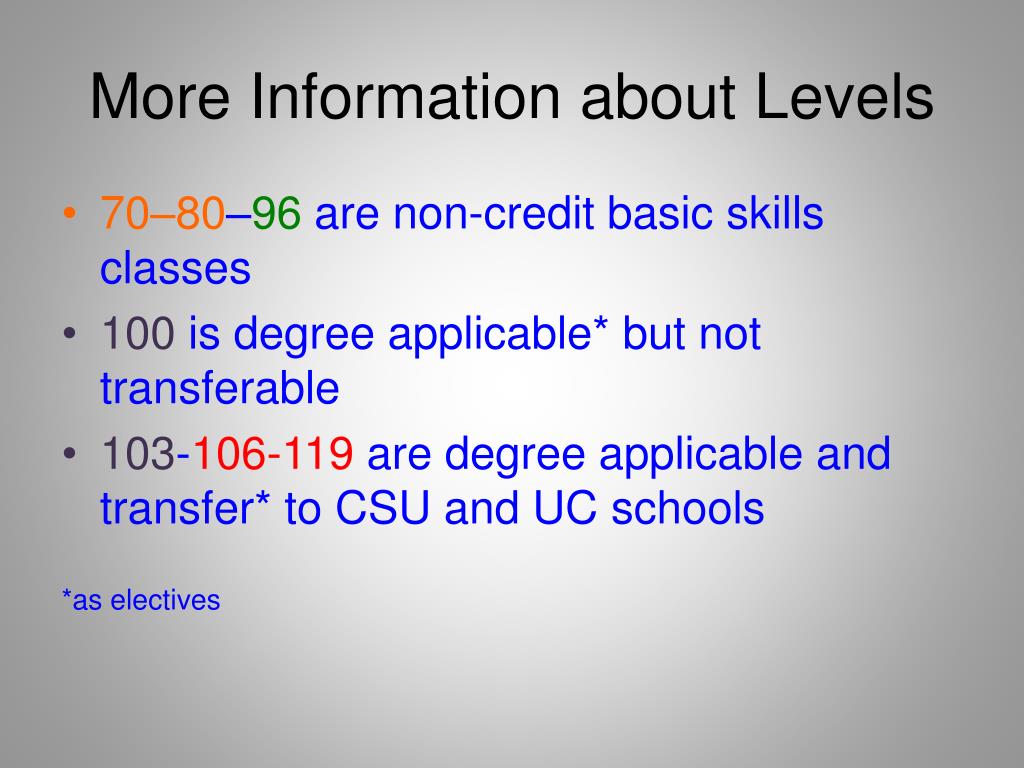 More Information about Levels

• 70–80–96 are non-credit basic skills classes
• 100 is degree applicable* but not transferable
• 103-106-119 are degree applicable and transfer* to CSU and UC schools

*as electives